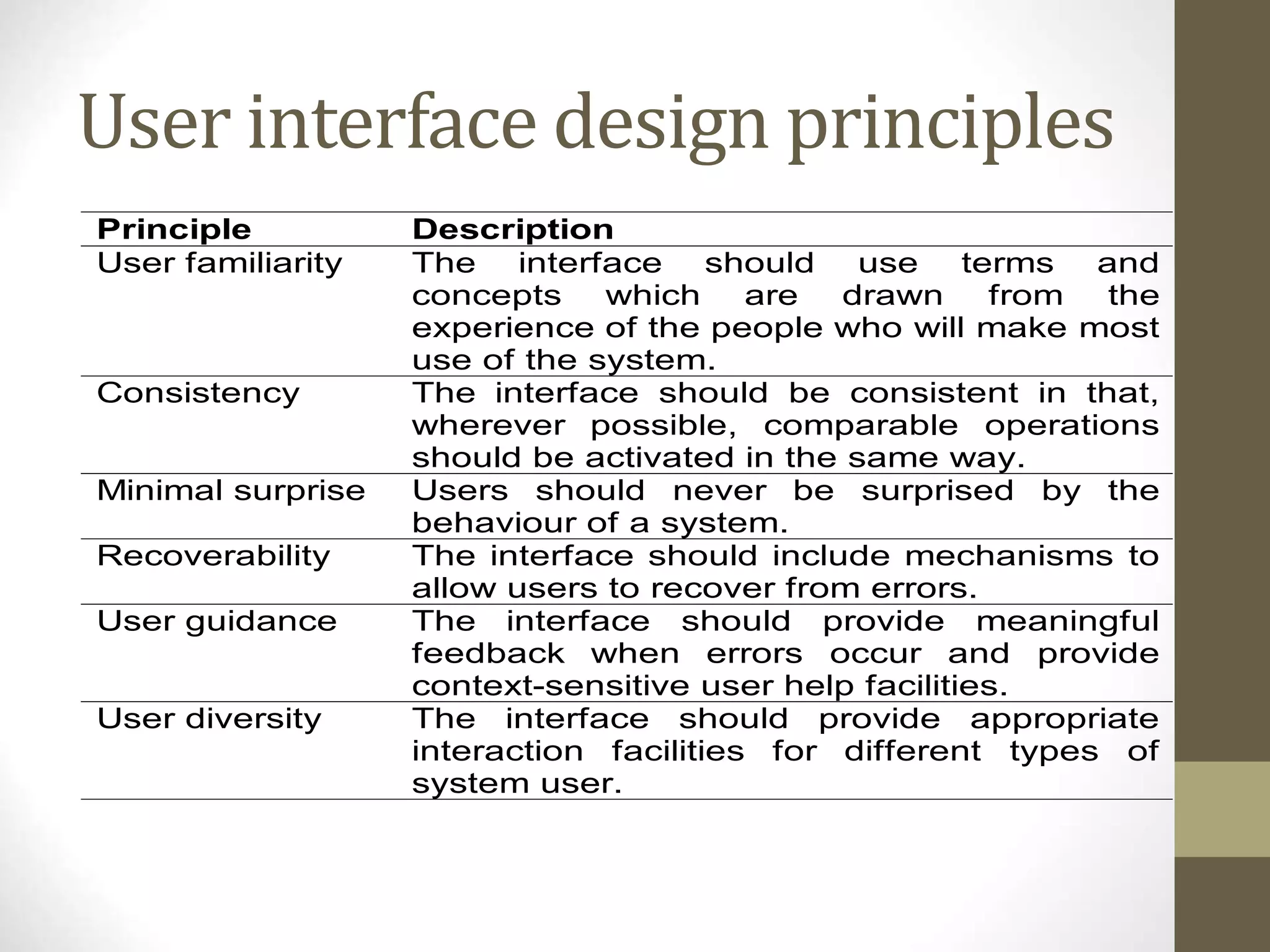 User interface design principles

| Principle | Description |
|---|---|
| User familiarity | The interface should use terms and concepts which are drawn from the experience of the people who will make most use of the system. |
| Consistency | The interface should be consistent in that, wherever possible, comparable operations should be activated in the same way. |
| Minimal surprise | Users should never be surprised by the behaviour of a system. |
| Recoverability | The interface should include mechanisms to allow users to recover from errors. |
| User guidance | The interface should provide meaningful feedback when errors occur and provide context-sensitive user help facilities. |
| User diversity | The interface should provide appropriate interaction facilities for different types of system user. |